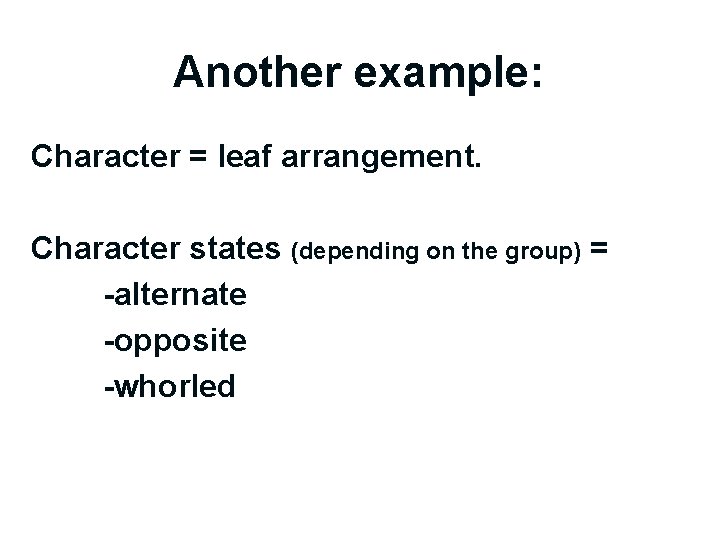 Another example:

Character = leaf arrangement.

Character states (depending on the group) =
-alternate
-opposite
-whorled